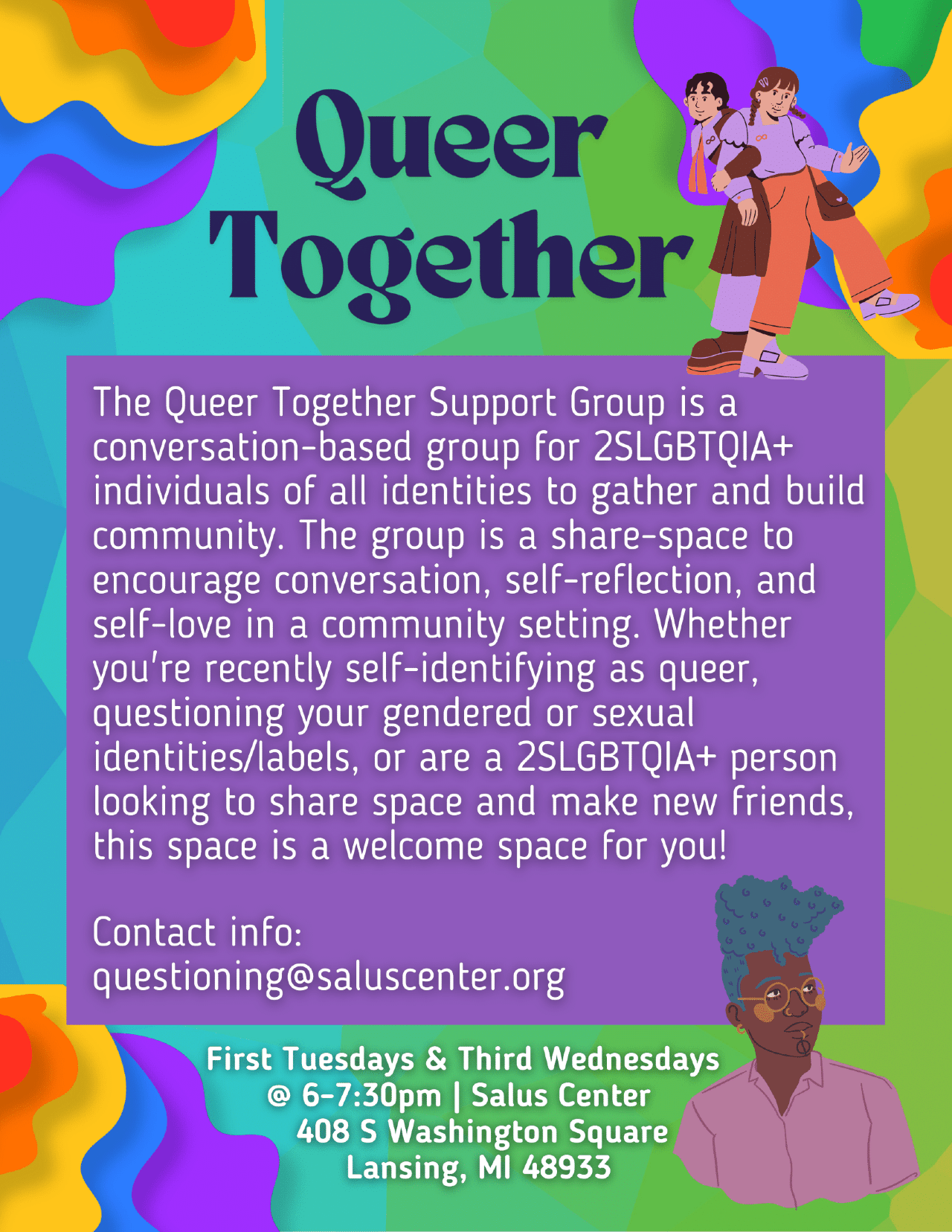 Queer Together

The Queer Together Support Group is a conversation-based group for 2SLGBTQIA+ individuals of all identities to gather and build community. The group is a share-space to encourage conversation, self-reflection, and self-love in a community setting. Whether you're recently self-identifying as queer, questioning your gendered or sexual identities/labels, or are a 2SLGBTQIA+ person looking to share space and make new friends, this space is a welcome space for you!

Contact info:
questioning@saluscenter.org

First Tuesdays & Third Wednesdays
@ 6-7:30pm | Salus Center
408 S Washington Square
Lansing, MI 48933